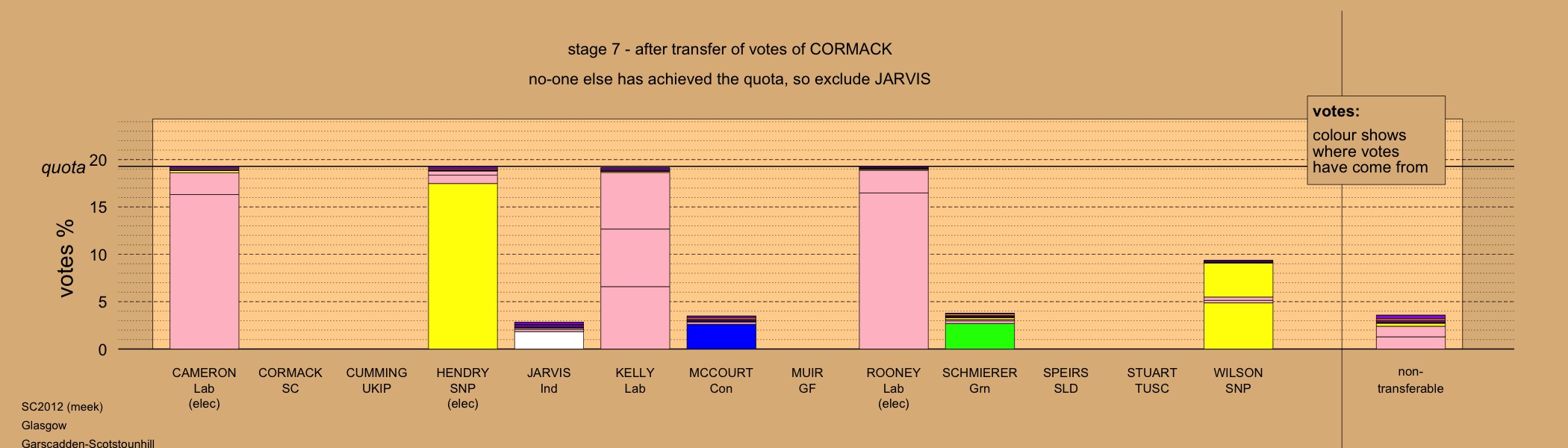 stage 7 - after transfer of votes of CORMACK

no-one else has achieved the quota, so exclude JARVIS

votes:
colour shows where votes have come from

quota

votes %

20
15
10
5
0

CAMERON
Lab
(elec)

CORMACK
SC

CUMMING
UKIP

HENDRY
SNP
(elec)

JARVIS
Ind

KELLY
Lab

MCCOURT
Con

MUIR
GF

ROONEY
Lab
(elec)

SCHMIERER
Grn

SPEIRS
SLD

STUART
TUSC

WILSON
SNP

non-transferable

SC2012 (meek)
Glasgow
Garscadden-Scotstounhill